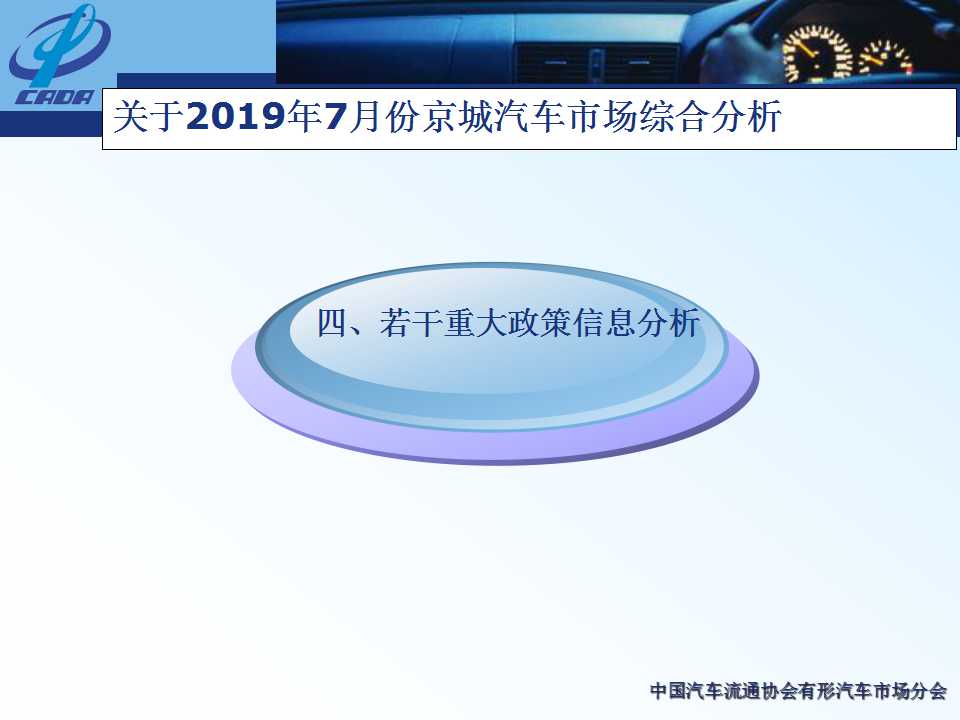 CADA

关于2019年7月份京城汽车市场综合分析

四、若干重大政策信息分析

中国汽车流通协会有形汽车市场分会